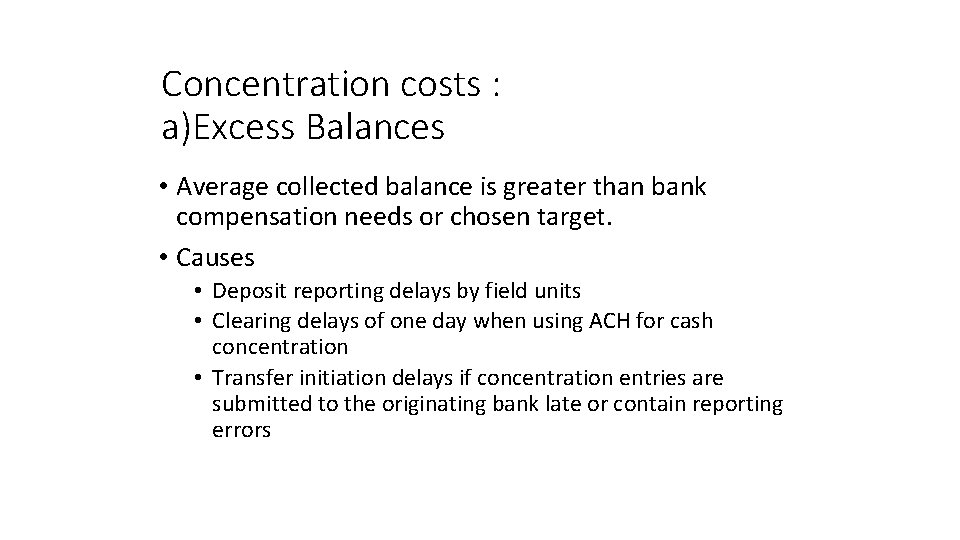 Concentration costs :
a)Excess Balances

• Average collected balance is greater than bank compensation needs or chosen target.
• Causes
  • Deposit reporting delays by field units
  • Clearing delays of one day when using ACH for cash concentration
  • Transfer initiation delays if concentration entries are submitted to the originating bank late or contain reporting errors